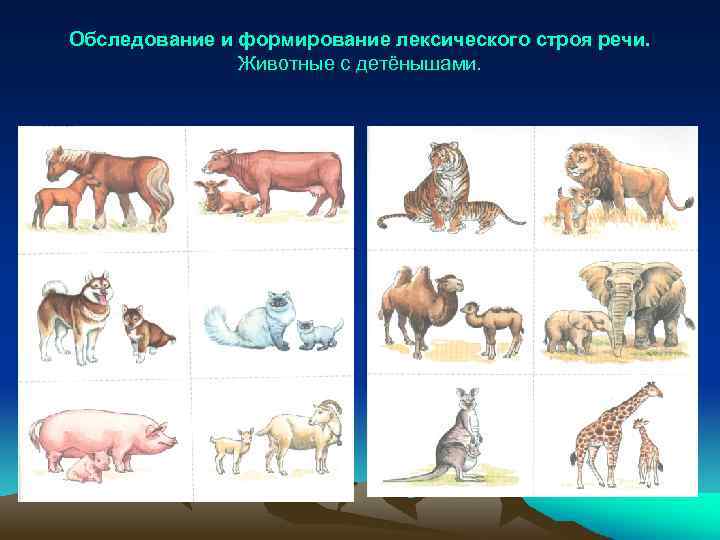 Обследование и формирование лексического строя речи.
Животные с детёнышами.